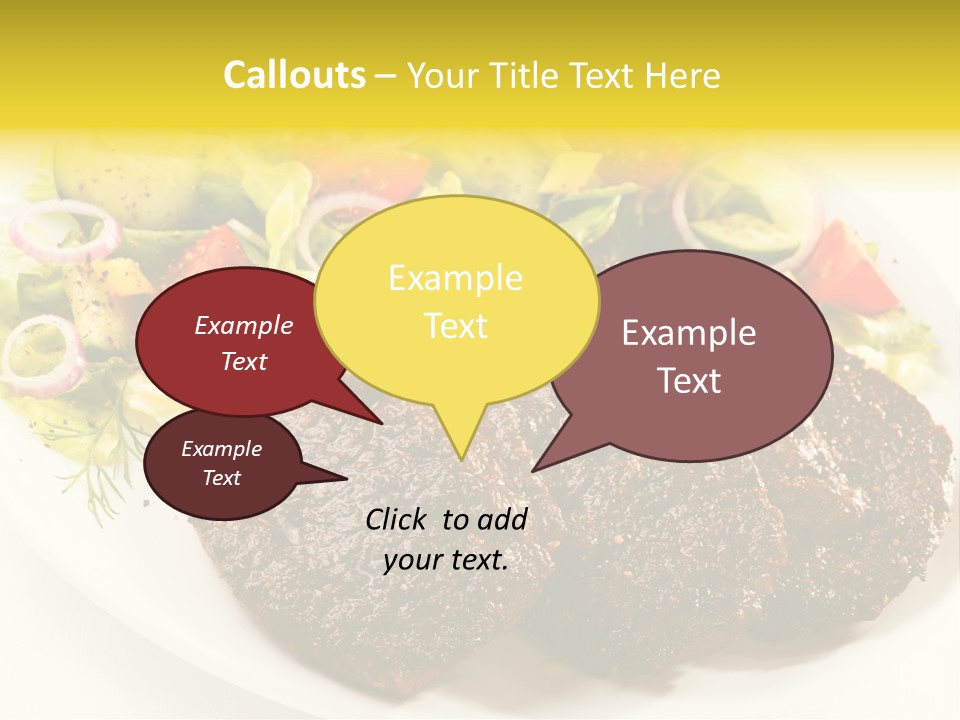 Callouts – Your Title Text Here

Example Text

Example Text

Example Text

Example Text

Click to add your text.